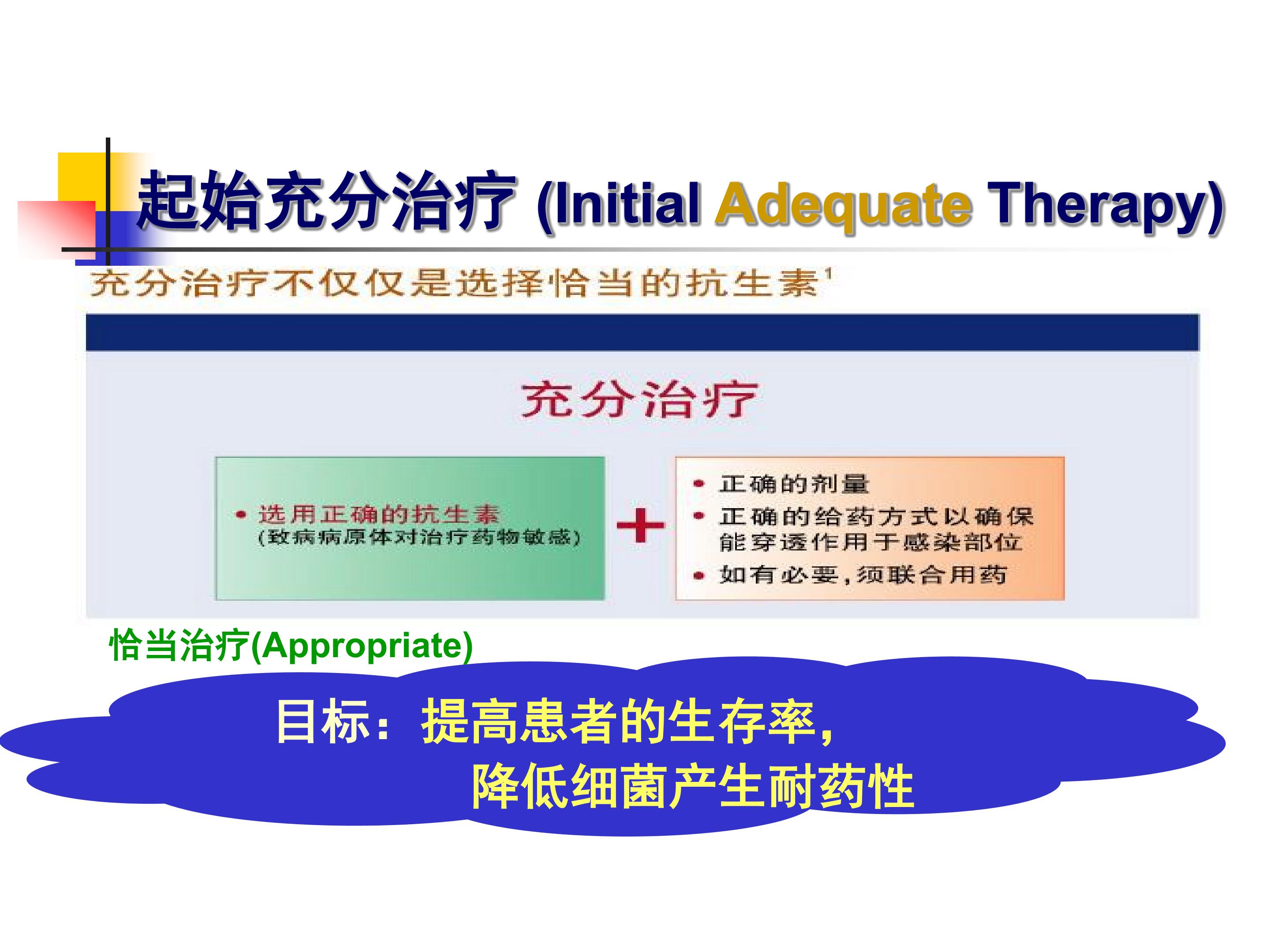 起始充分治疗 (Initial Adequate Therapy)

充分治疗不仅仅是选择恰当的抗生素$^1$

充分治疗

• 选用正确的抗生素
(致病病原体对治疗药物敏感)

+

• 正确的剂量
• 正确的给药方式以确保能穿透作用于感染部位
• 如有必要，须联合用药

恰当治疗(Appropriate)

目标：提高患者的生存率，
降低细菌产生耐药性